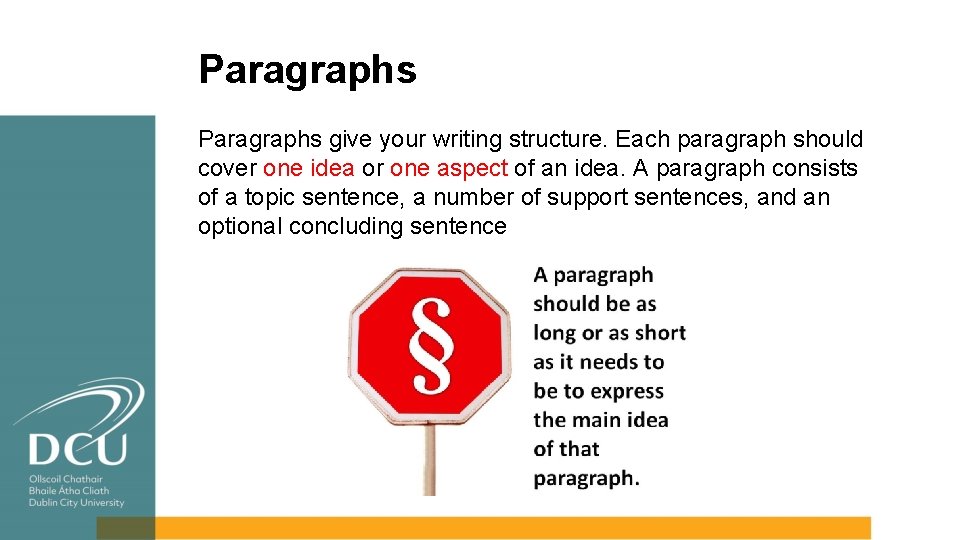 Paragraphs

Paragraphs give your writing structure. Each paragraph should cover one idea or one aspect of an idea. A paragraph consists of a topic sentence, a number of support sentences, and an optional concluding sentence

§

A paragraph should be as long or as short as it needs to be to express the main idea of that paragraph.

DCU
Ollscoil Chathair Bhaile Átha Cliath
Dublin City University